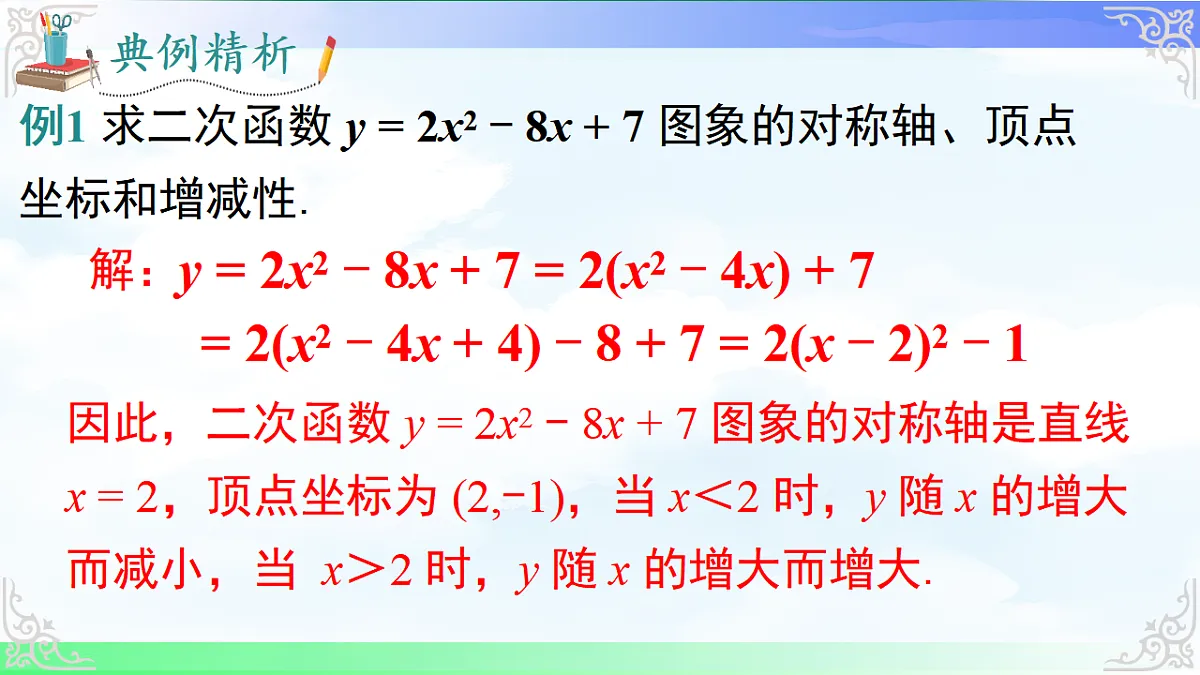 典例精析

例1 求二次函数 $y = 2x^2 - 8x + 7$ 图象的对称轴、顶点坐标和增减性.

解：$y = 2x^2 - 8x + 7 = 2(x^2 - 4x) + 7$
$= 2(x^2 - 4x + 4) - 8 + 7 = 2(x - 2)^2 - 1$

因此，二次函数 $y = 2x^2 - 8x + 7$ 图象的对称轴是直线 $x = 2$，顶点坐标为 $(2,-1)$，当 $x<2$ 时，$y$ 随 $x$ 的增大而减小，当 $x>2$ 时，$y$ 随 $x$ 的增大而增大.